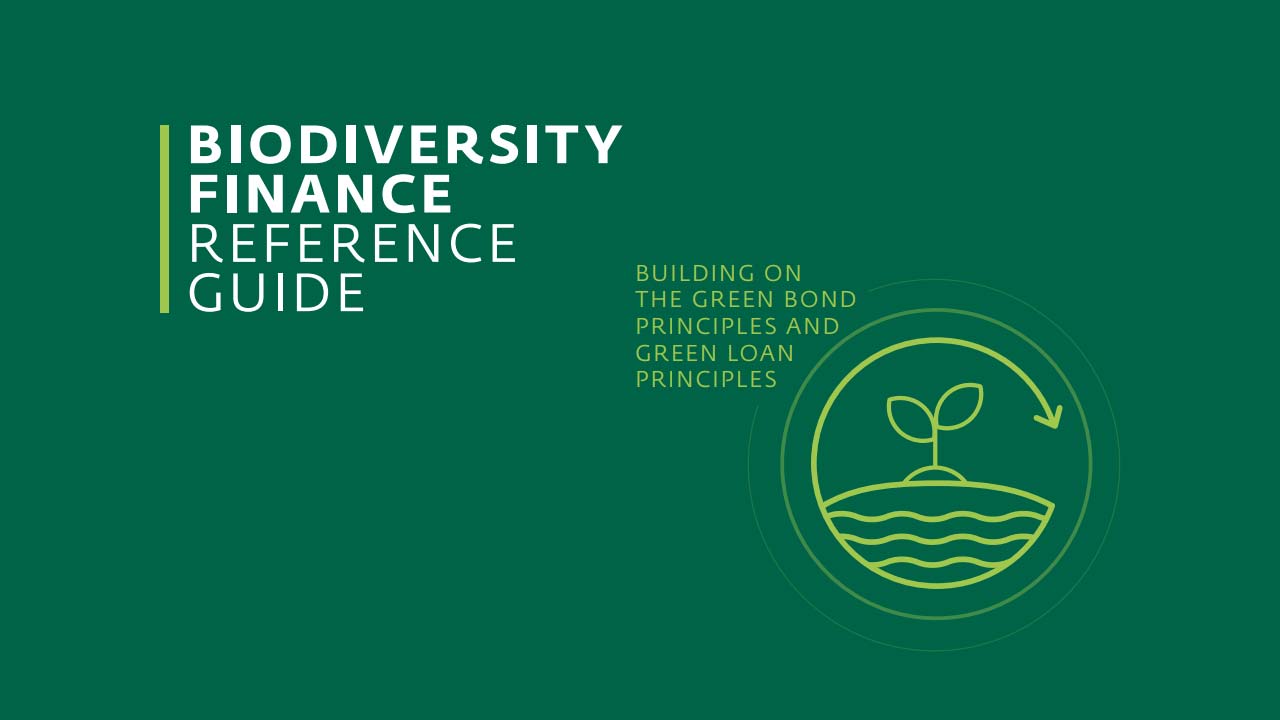 BIODIVERSITY FINANCE REFERENCE GUIDE

BUILDING ON THE GREEN BOND PRINCIPLES AND GREEN LOAN PRINCIPLES